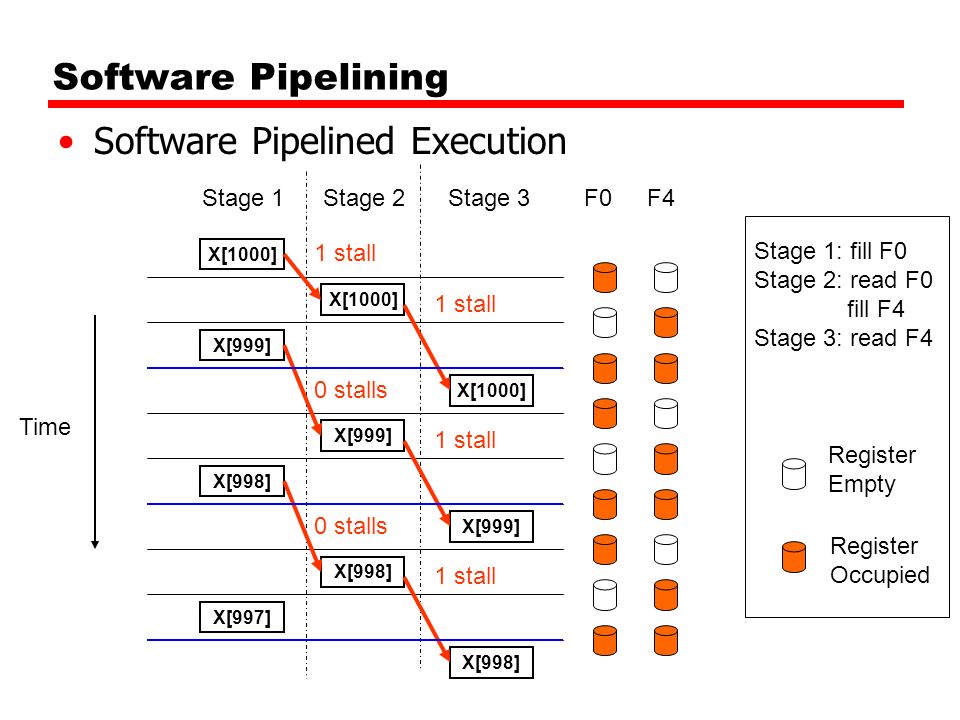 Software Pipelining

• Software Pipelined Execution

Stage 1 Stage 2 Stage 3 F0 F4

X[1000]
1 stall
X[1000]
1 stall
X[999]
0 stalls
X[1000]
Time
X[999]
1 stall
X[998]
0 stalls
X[999]
X[998]
1 stall
X[997]
X[998]

Stage 1: fill F0
Stage 2: read F0
fill F4
Stage 3: read F4

Register Empty

Register Occupied